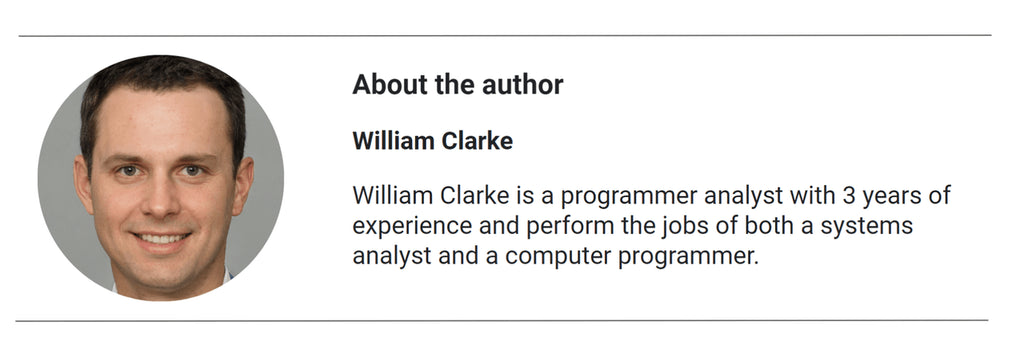 About the author

William Clarke

William Clarke is a programmer analyst with 3 years of experience and perform the jobs of both a systems analyst and a computer programmer.